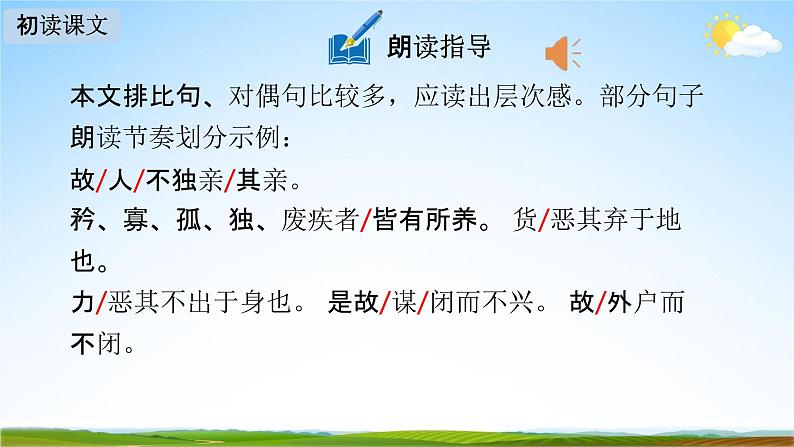 初读课文

朗读指导

本文排比句、对偶句比较多，应读出层次感。部分句子朗读节奏划分示例：

故/人/不独亲/其亲。

矜、寡、孤、独、废疾者/皆有所养。 货/恶其弃于地也。

力/恶其不出于身也。 是故/谋/闭而不兴。 故/外户而不闭。